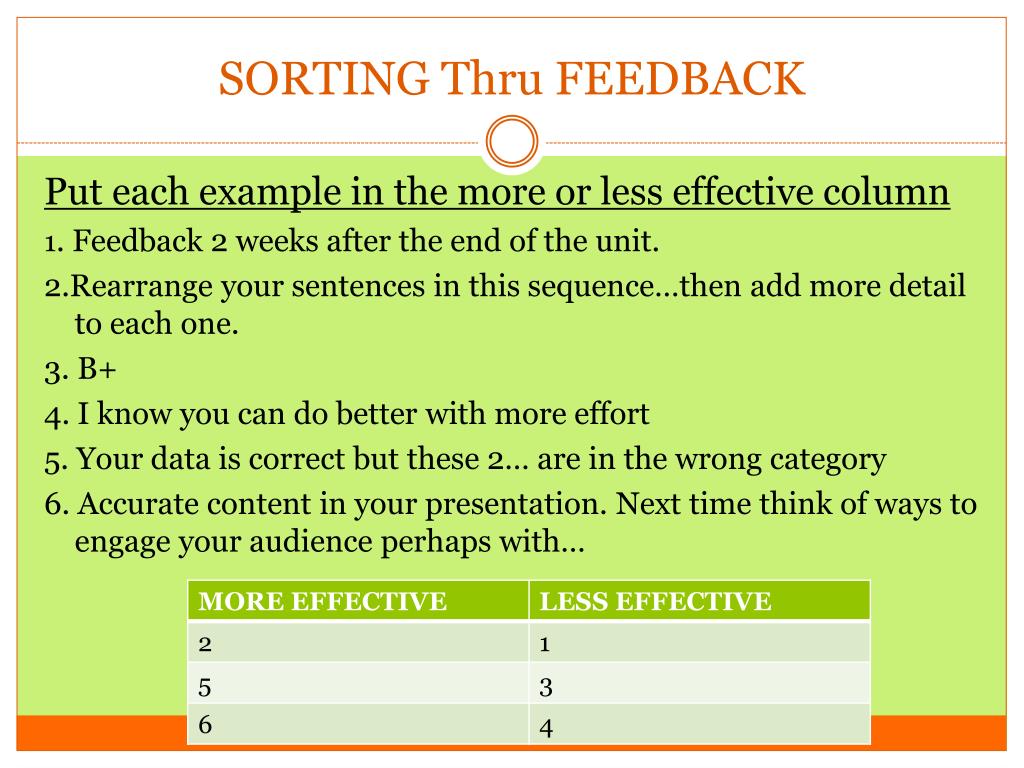 SORTING Thru FEEDBACK

Put each example in the more or less effective column

1. Feedback 2 weeks after the end of the unit.

2.Rearrange your sentences in this sequence…then add more detail to each one.

3. B+

4. I know you can do better with more effort

5. Your data is correct but these 2… are in the wrong category

6. Accurate content in your presentation. Next time think of ways to engage your audience perhaps with…

| MORE EFFECTIVE | LESS EFFECTIVE |
|---|---|
| 2 | 1 |
| 5 | 3 |
| 6 | 4 |